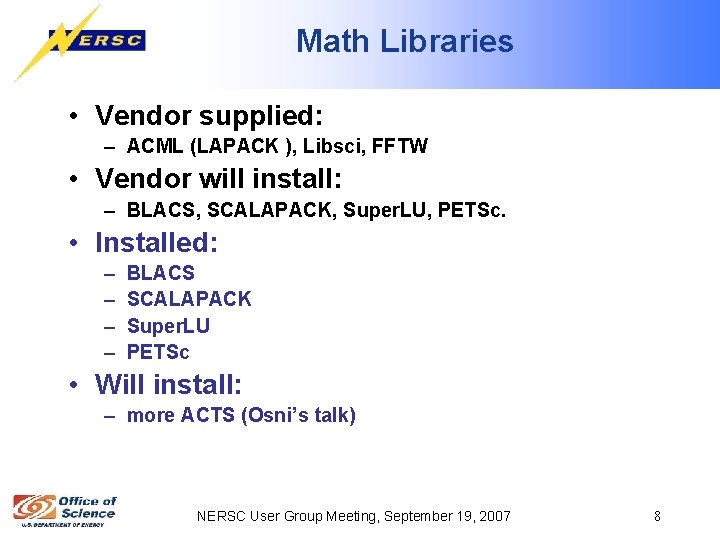 NERSC

Math Libraries

• Vendor supplied:
– ACML (LAPACK ), Libsci, FFTW
• Vendor will install:
– BLACS, SCALAPACK, SuperLU, PETSc.
• Installed:
– BLACS
– SCALAPACK
– SuperLU
– PETSc
• Will install:
– more ACTS (Osni's talk)

Office of Science
U.S. DEPARTMENT OF ENERGY

NERSC User Group Meeting, September 19, 2007

8